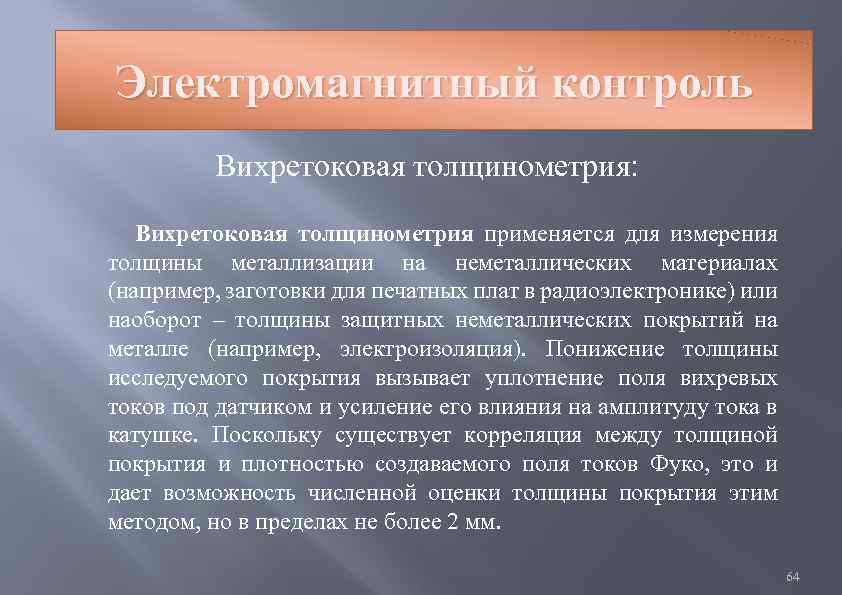 Электромагнитный контроль

Вихретоковая толщинометрия:

Вихретоковая толщинометрия применяется для измерения толщины металлизации на неметаллических материалах (например, заготовки для печатных плат в радиоэлектронике) или наоборот – толщины защитных неметаллических покрытий на металле (например, электроизоляция). Понижение толщины исследуемого покрытия вызывает уплотнение поля вихревых токов под датчиком и усиление его влияния на амплитуду тока в катушке. Поскольку существует корреляция между толщиной покрытия и плотностью создаваемого поля токов Фуко, это и дает возможность численной оценки толщины покрытия этим методом, но в пределах не более 2 мм.

64